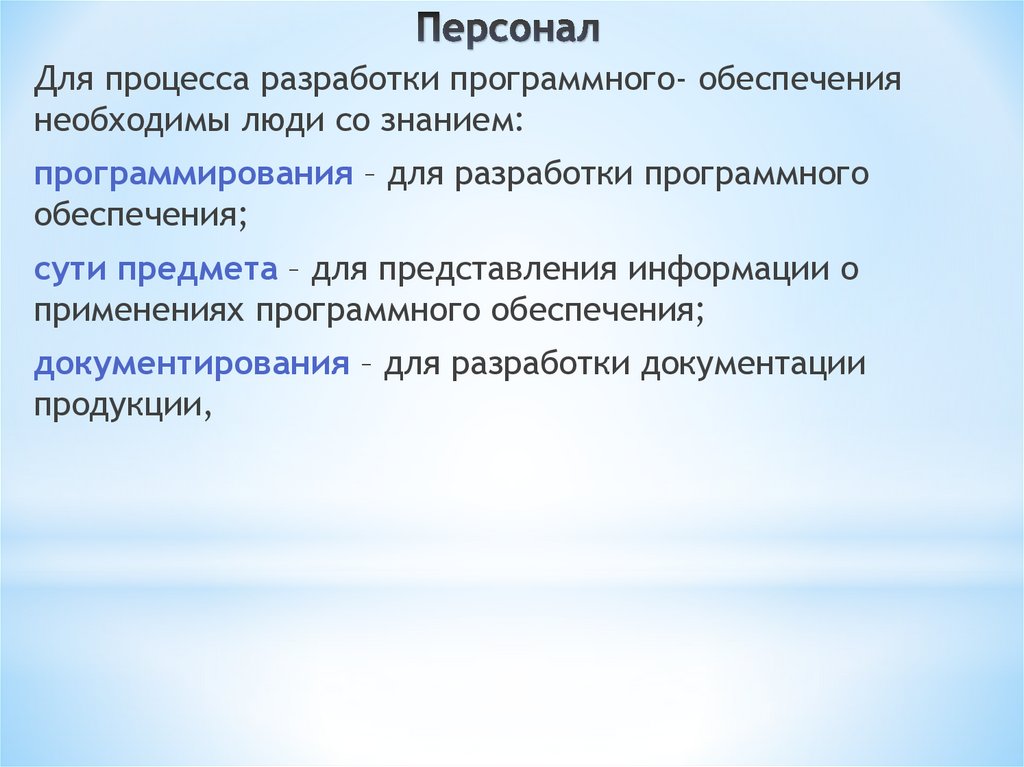 Персонал

Для процесса разработки программного- обеспечения необходимы люди со знанием:

программирования – для разработки программного обеспечения;

сути предмета – для представления информации о применениях программного обеспечения;

документирования – для разработки документации продукции,